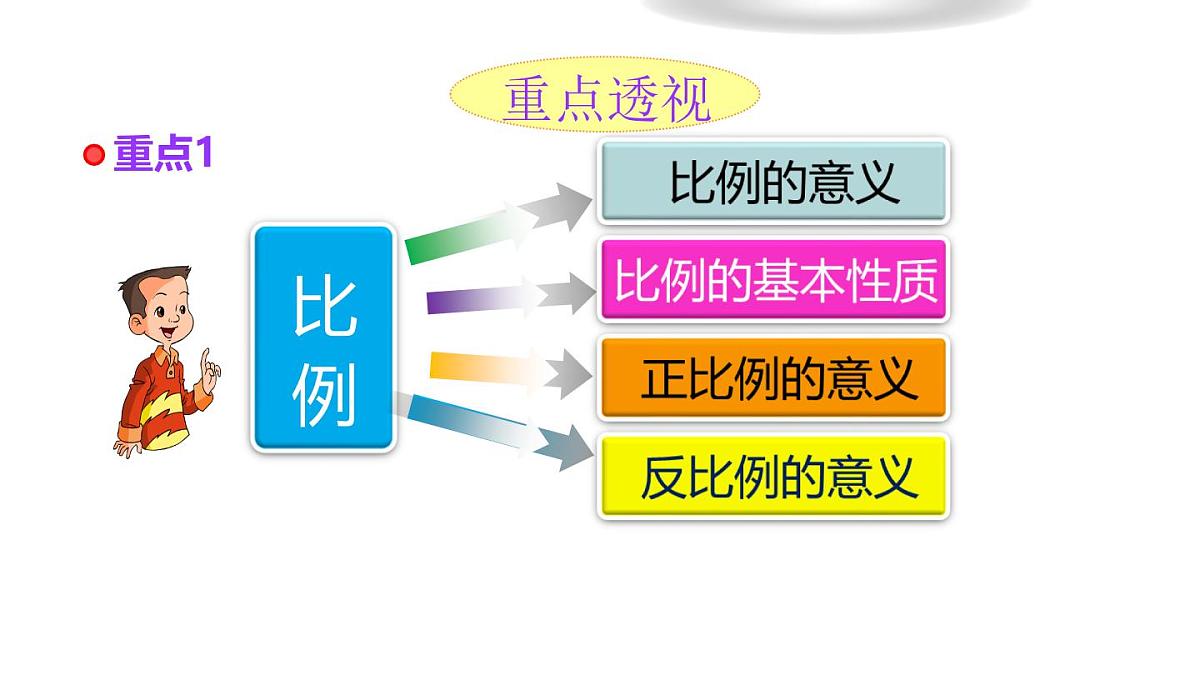 重点透视

重点1

比例

比例的意义

比例的基本性质

正比例的意义

反比例的意义